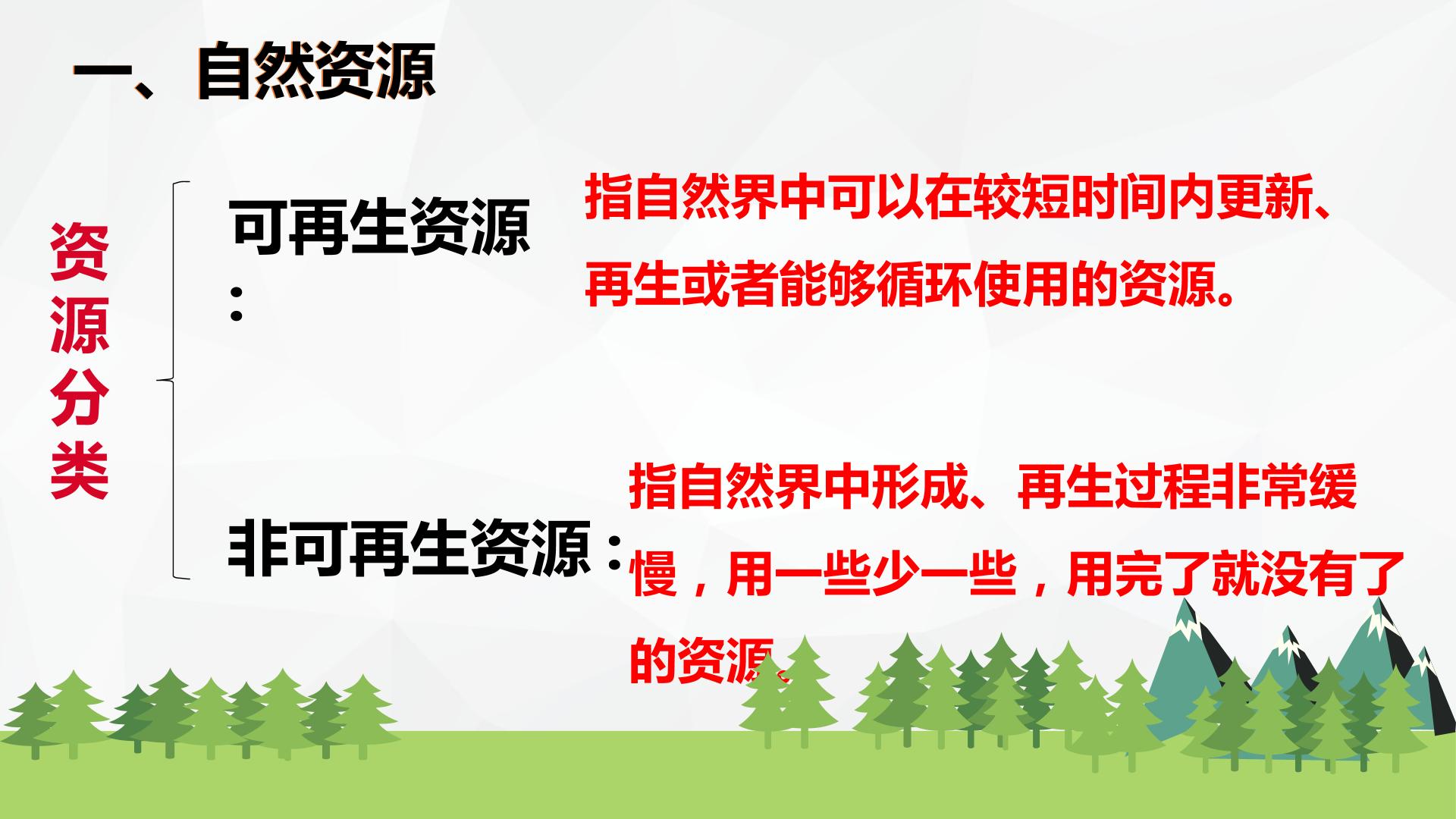 一、自然资源

资源分类

可再生资源:

指自然界中可以在较短时间内更新、再生或者能够循环使用的资源。

非可再生资源:

指自然界中形成、再生过程非常缓慢，用一些少一些，用完了就没有了的资源。